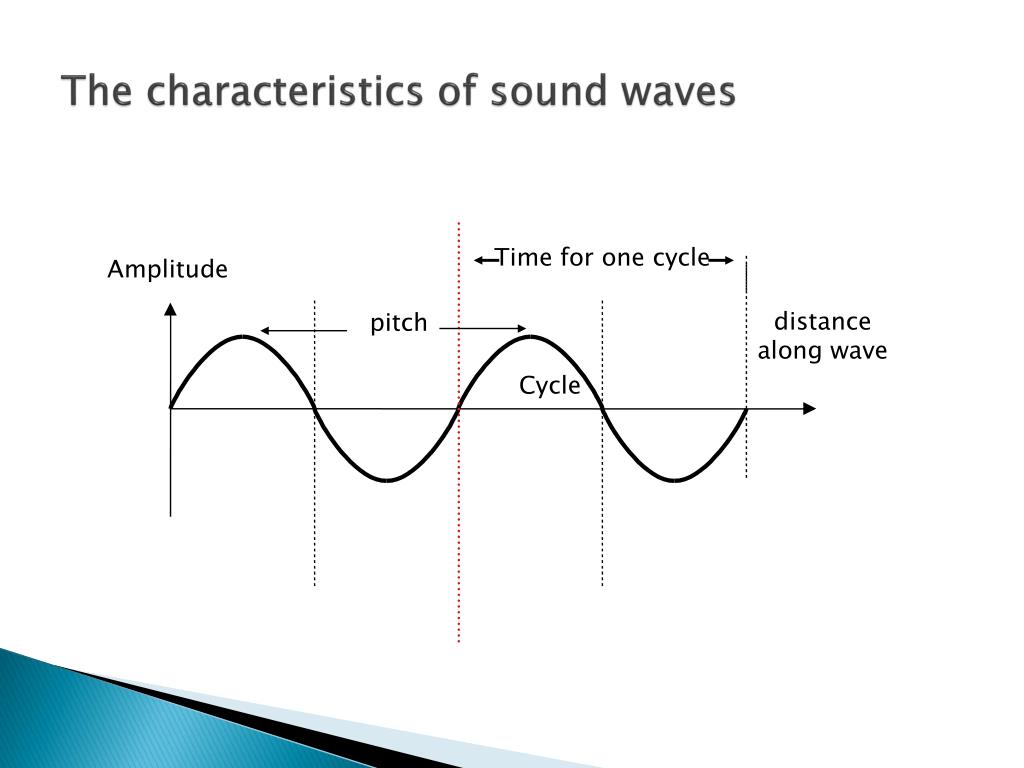 The characteristics of sound waves

Amplitude

Time for one cycle

pitch

distance along wave

Cycle